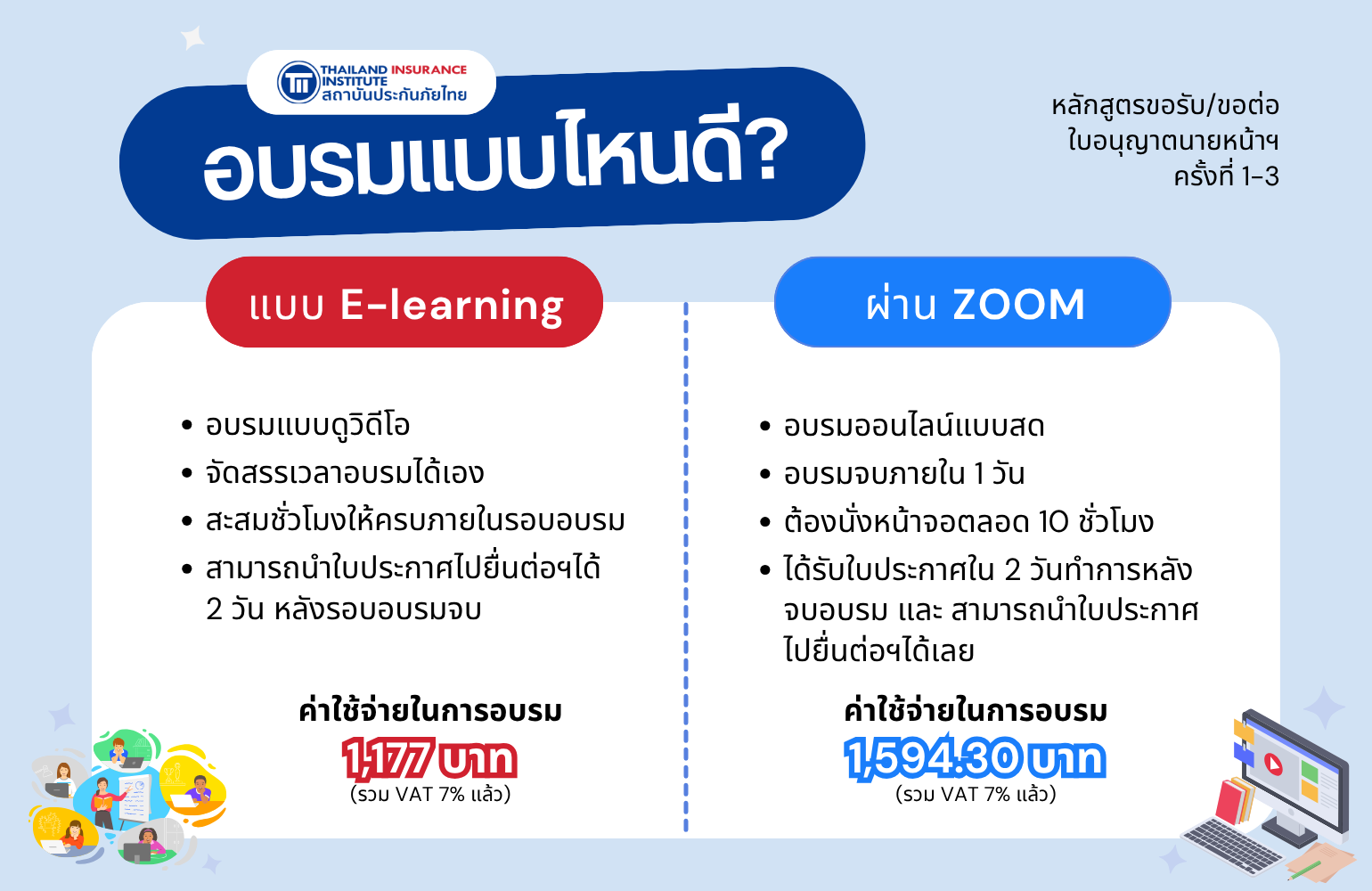 THAILAND INSURANCE INSTITUTE
สถาบันประกันภัยไทย

อบรมแบบไหนดี?

หลักสูตรขอรับ/ขอต่อ ใบอนุญาตนายหน้าฯ ครั้งที่ 1-3

แบบ E-learning

• อบรมแบบดูวิดีโอ
• จัดสรรเวลาอบรมได้เอง
• สะสมชั่วโมงให้ครบภายในรอบอบรม
• สามารถนำใบประกาศไปยื่นต่อฯได้ 2 วัน หลังรอบอบรมจบ

ค่าใช้จ่ายในการอบรม
1,177 บาท
(รวม VAT 7% แล้ว)

ผ่าน ZOOM

• อบรมออนไลน์แบบสด
• อบรมจบภายใน 1 วัน
• ต้องนั่งหน้าจอตลอด 10 ชั่วโมง
• ได้รับใบประกาศใน 2 วันทำการหลังจบอบรม และ สามารถนำใบประกาศไปยื่นต่อฯได้เลย

ค่าใช้จ่ายในการอบรม
1,594.30 บาท
(รวม VAT 7% แล้ว)